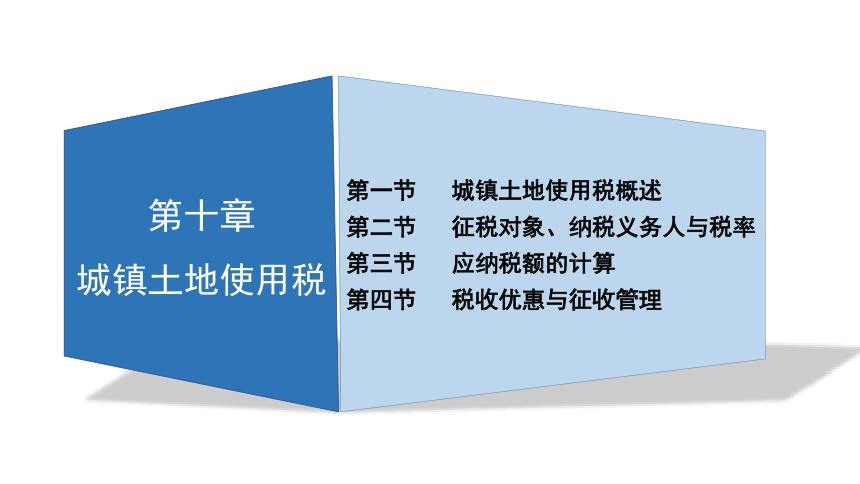 第十章
城镇土地使用税

第一节　城镇土地使用税概述
第二节　征税对象、纳税义务人与税率
第三节　应纳税额的计算
第四节　税收优惠与征收管理